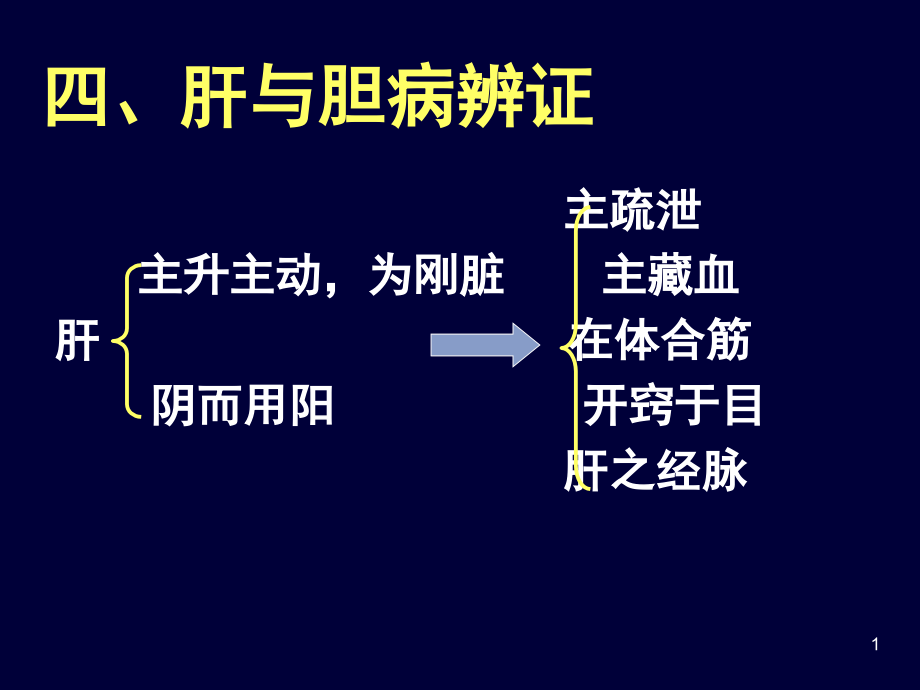 四、肝与胆病辨证

肝

主升主动，为刚脏

阴而用阳

主疏泄

主藏血

在体合筋

开窍于目

肝之经脉

1